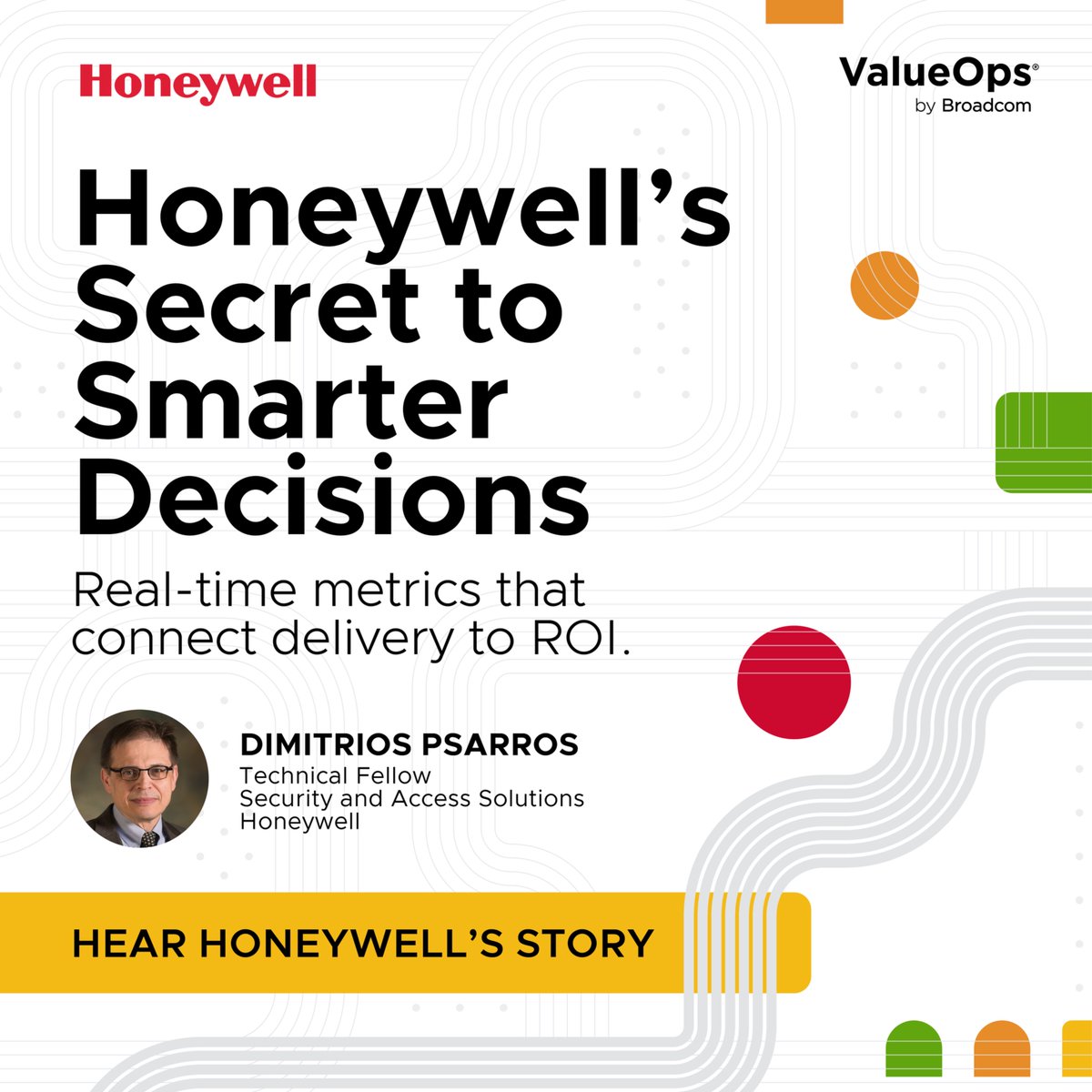 Honeywell

ValueOps®
by Broadcom

Honeywell's Secret to Smarter Decisions

Real-time metrics that connect delivery to ROI.

DIMITRIOS PSARROS
Technical Fellow
Security and Access Solutions
Honeywell

HEAR HONEYWELL'S STORY